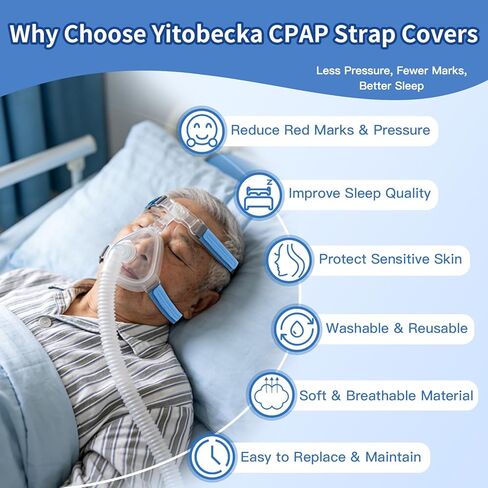 Why Choose Yitobecka CPAP Strap Covers

Less Pressure, Fewer Marks, Better Sleep

Reduce Red Marks & Pressure

Improve Sleep Quality

Protect Sensitive Skin

Washable & Reusable

Soft & Breathable Material

Easy to Replace & Maintain